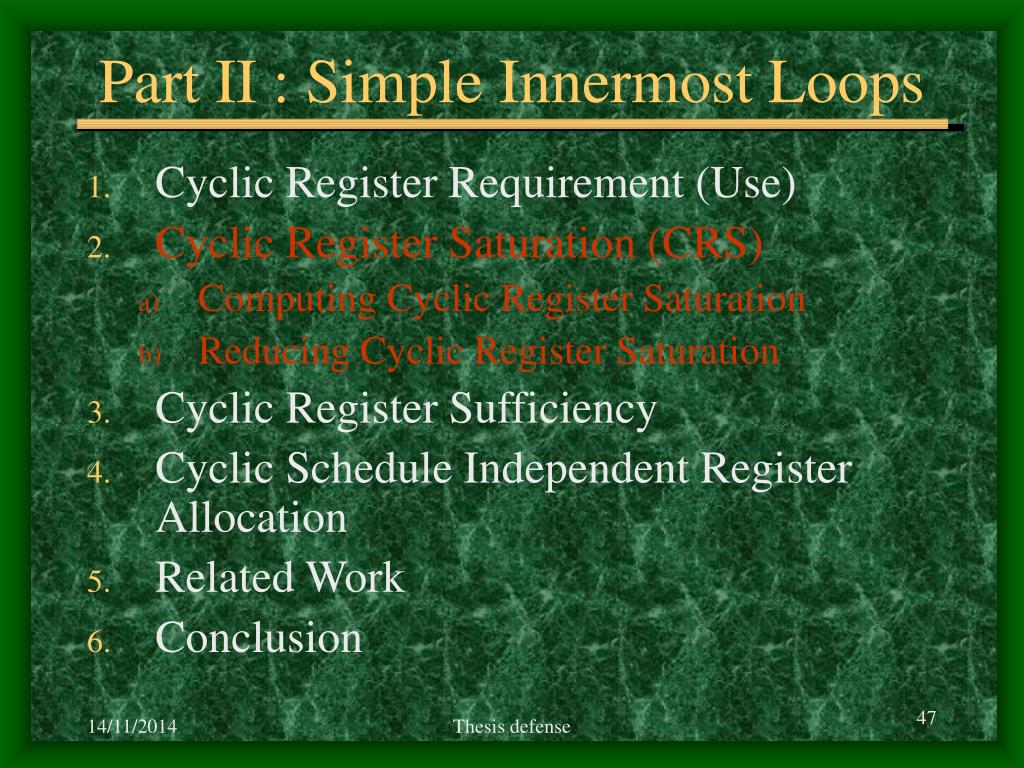 Part II : Simple Innermost Loops

1. Cyclic Register Requirement (Use)
2. Cyclic Register Saturation (CRS)
a) Computing Cyclic Register Saturation
b) Reducing Cyclic Register Saturation
3. Cyclic Register Sufficiency
4. Cyclic Schedule Independent Register Allocation
5. Related Work
6. Conclusion

14/11/2014

Thesis defense

47